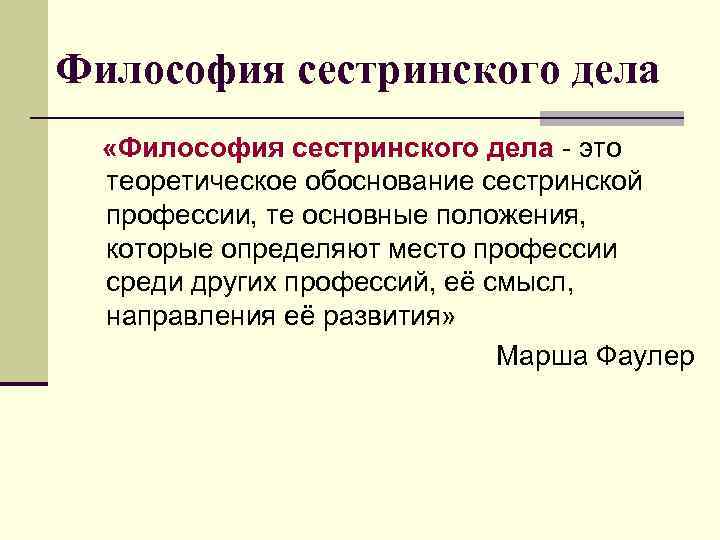 Философия сестринского дела

«Философия сестринского дела - это теоретическое обоснование сестринской профессии, те основные положения, которые определяют место профессии среди других профессий, её смысл, направления её развития»

Марша Фаулер